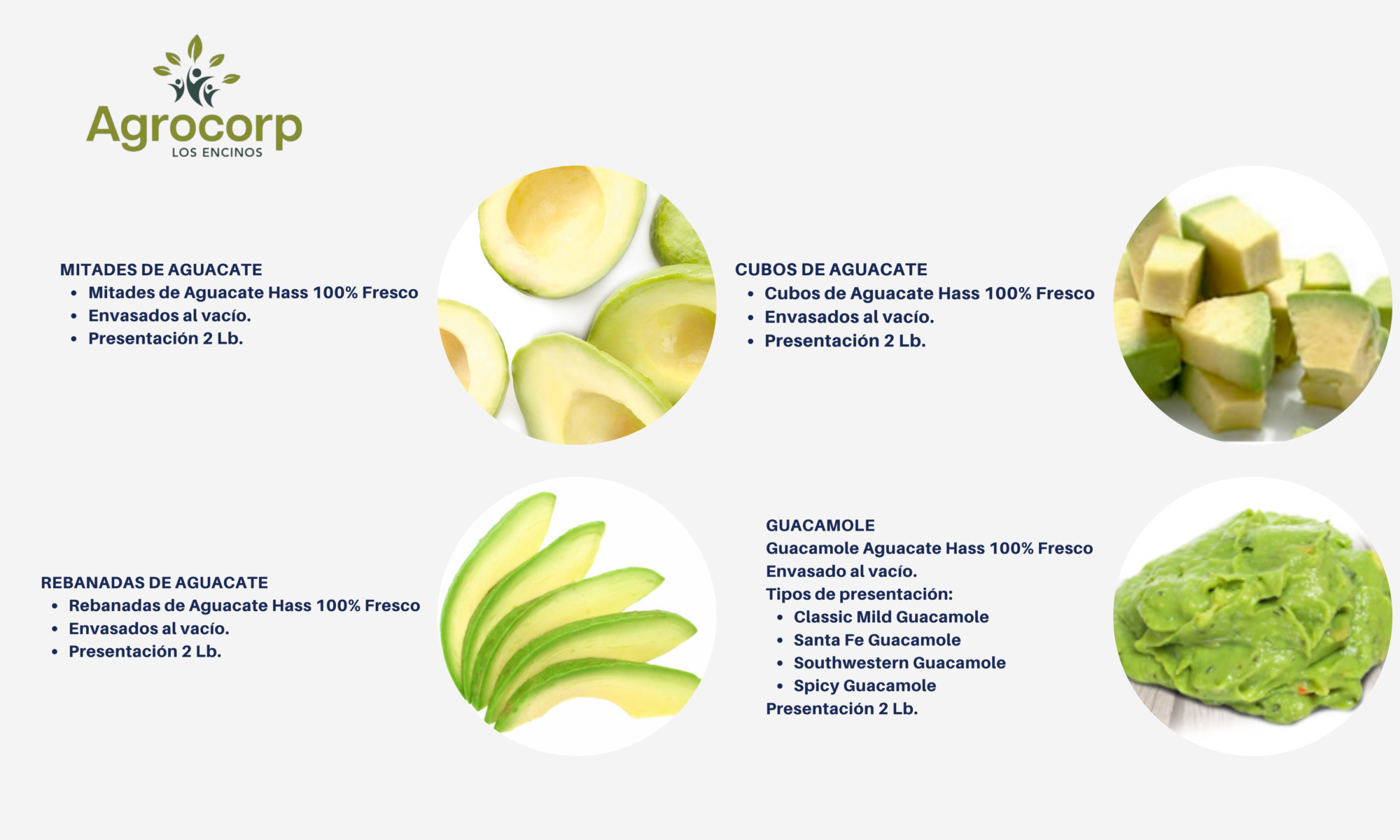 Agrocorp
LOS ENCINOS

MITADES DE AGUACATE
- Mitades de Aguacate Hass 100% Fresco
- Envasados al vacío.
- Presentación 2 Lb.

CUBOS DE AGUACATE
- Cubos de Aguacate Hass 100% Fresco
- Envasados al vacío.
- Presentación 2 Lb.

REBANADAS DE AGUACATE
- Rebanadas de Aguacate Hass 100% Fresco
- Envasados al vacío.
- Presentación 2 Lb.

GUACAMOLE
Guacamole Aguacate Hass 100% Fresco
Envasado al vacío.
Tipos de presentación:
- Classic Mild Guacamole
- Santa Fe Guacamole
- Southwestern Guacamole
- Spicy Guacamole
Presentación 2 Lb.